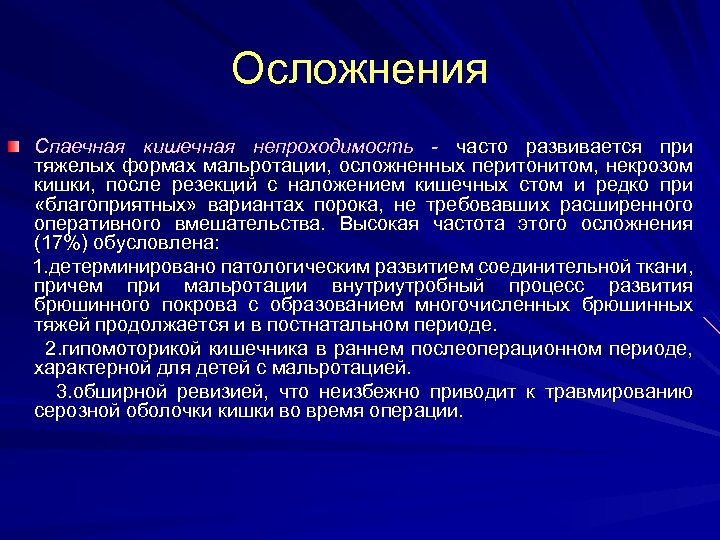 Осложнения

Спаечная кишечная непроходимость - часто развивается при тяжелых формах мальротации, осложненных перитонитом, некрозом кишки, после резекций с наложением кишечных стом и редко при «благоприятных» вариантах порока, не требовавших расширенного оперативного вмешательства. Высокая частота этого осложнения (17%) обусловлена:

1.детерминировано патологическим развитием соединительной ткани, причем при мальротации внутриутробный процесс развития брюшинного покрова с образованием многочисленных брюшинных тяжей продолжается и в постнатальном периоде.

2.гипомоторикой кишечника в раннем послеоперационном периоде, характерной для детей с мальротацией.

3.обширной ревизией, что неизбежно приводит к травмированию серозной оболочки кишки во время операции.